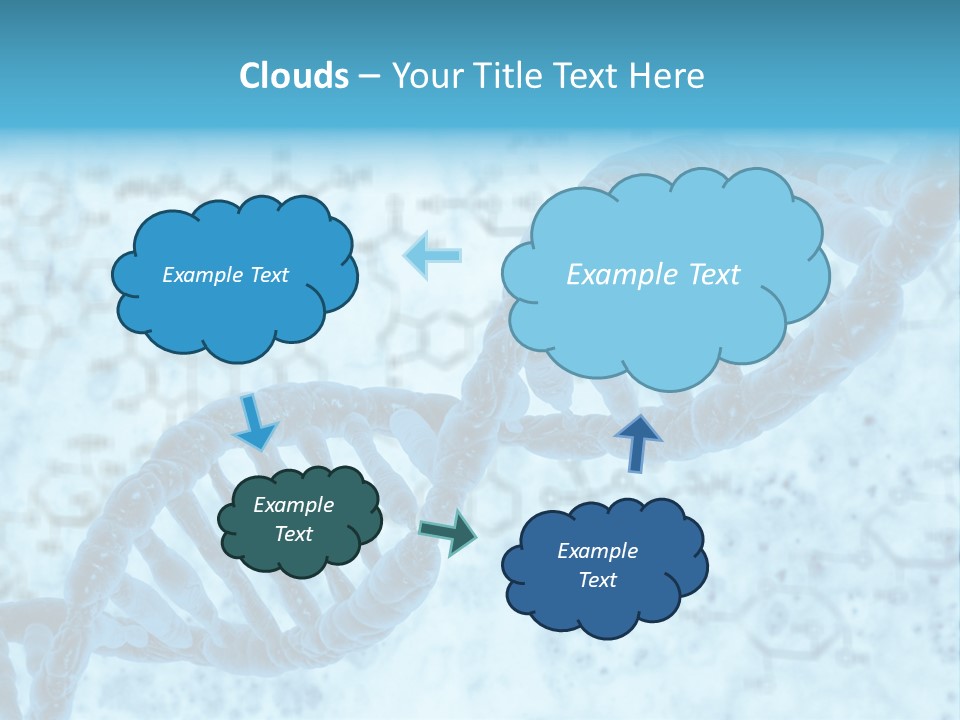 Clouds – Your Title Text Here

Example Text

Example Text

Example Text

Example Text